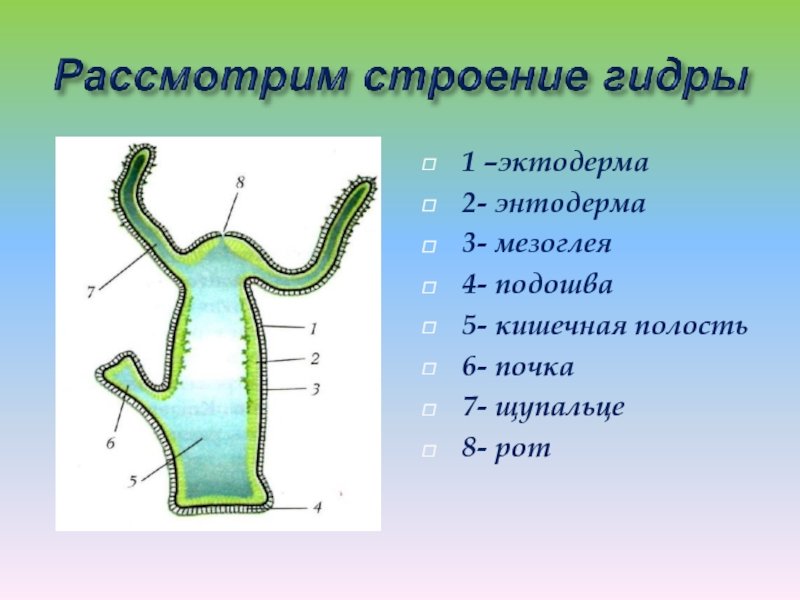 Рассмотрим строение гидры

8
7
1
2
3
6
5
4

1 –эктодерма
2- энтодерма
3- мезоглея
4- подошва
5- кишечная полость
6- почка
7- щупальце
8- рот